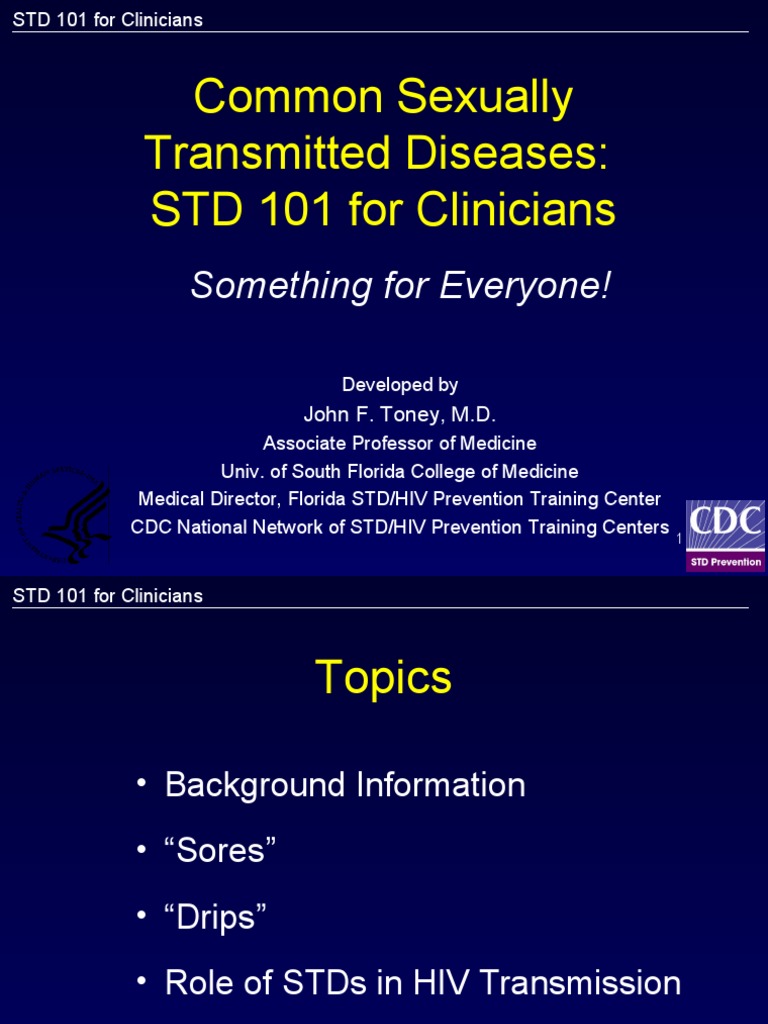 STD 101 for Clinicians

Common Sexually Transmitted Diseases: STD 101 for Clinicians

Something for Everyone!

Developed by
John F. Toney, M.D.
Associate Professor of Medicine
Univ. of South Florida College of Medicine
Medical Director, Florida STD/HIV Prevention Training Center
CDC National Network of STD/HIV Prevention Training Centers

1

CDC
STD Prevention

STD 101 for Clinicians

Topics

• Background Information
• “Sores”
• “Drips”
• Role of STDs in HIV Transmission